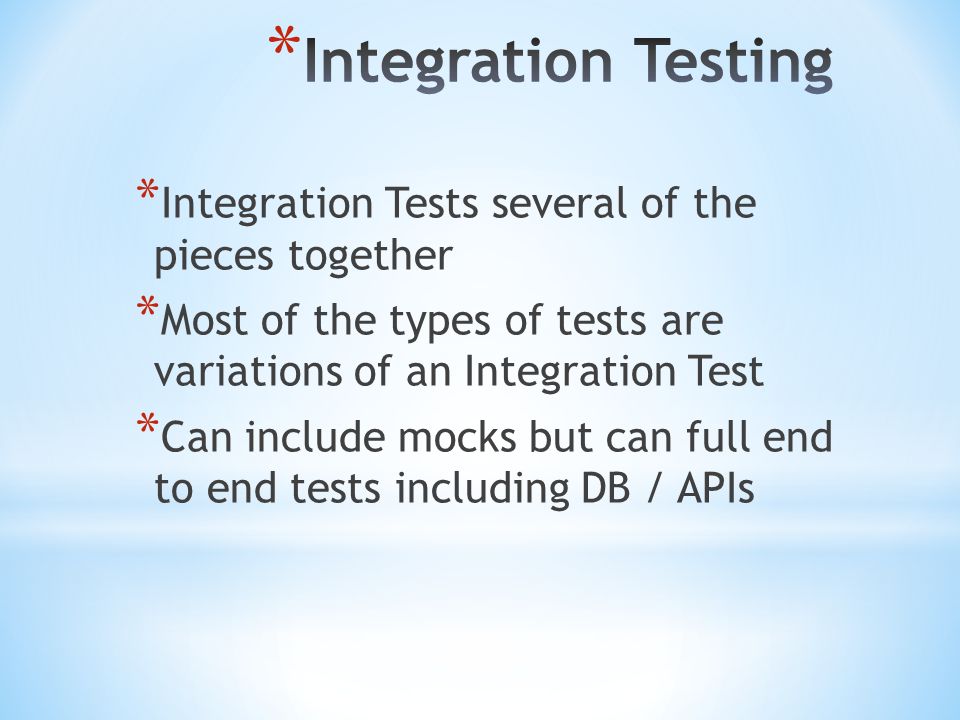 *Integration Testing

*Integration Tests several of the pieces together

*Most of the types of tests are variations of an Integration Test

*Can include mocks but can full end to end tests including DB / APIs